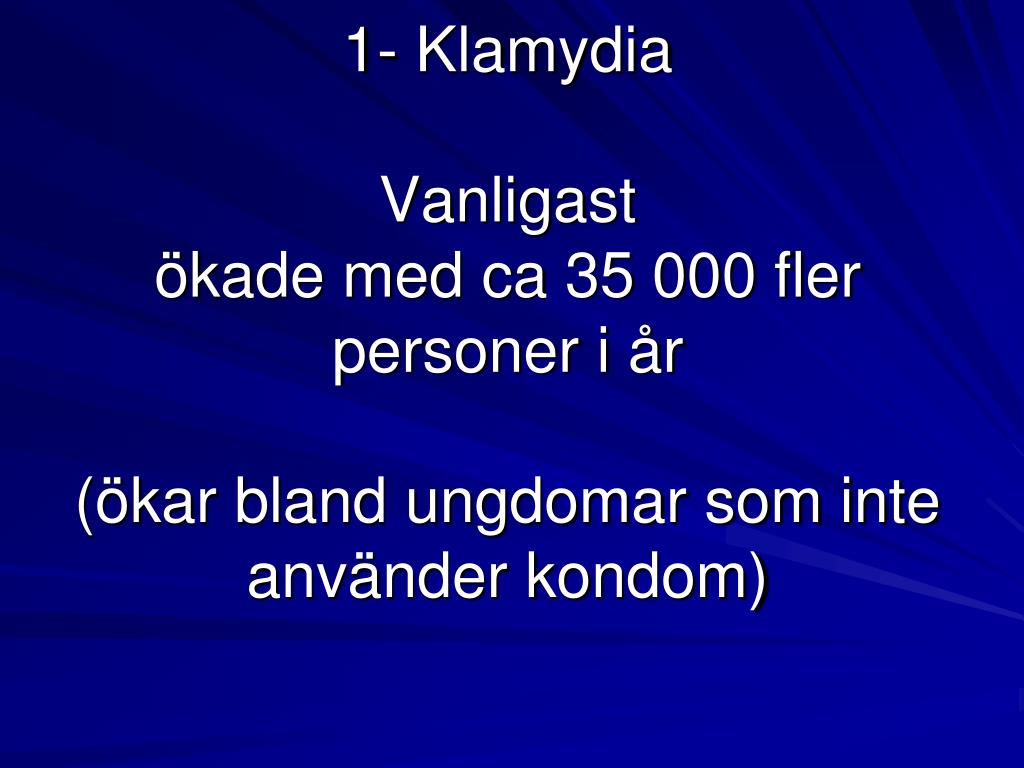 1- Klamydia

Vanligast
ökade med ca 35 000 fler personer i år

(ökar bland ungdomar som inte använder kondom)